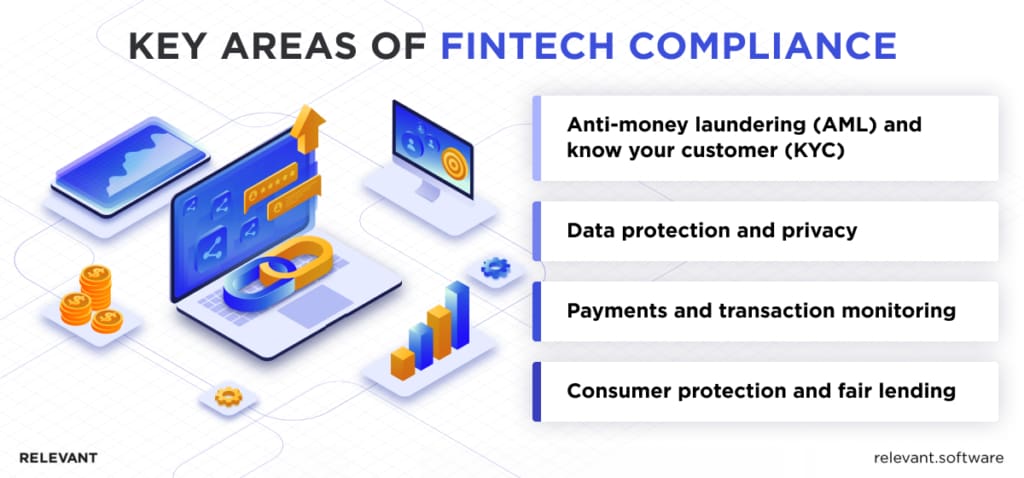 KEY AREAS OF FINTECH COMPLIANCE

Anti-money laundering (AML) and know your customer (KYC)

Data protection and privacy

Payments and transaction monitoring

Consumer protection and fair lending

RELEVANT

relevant.software